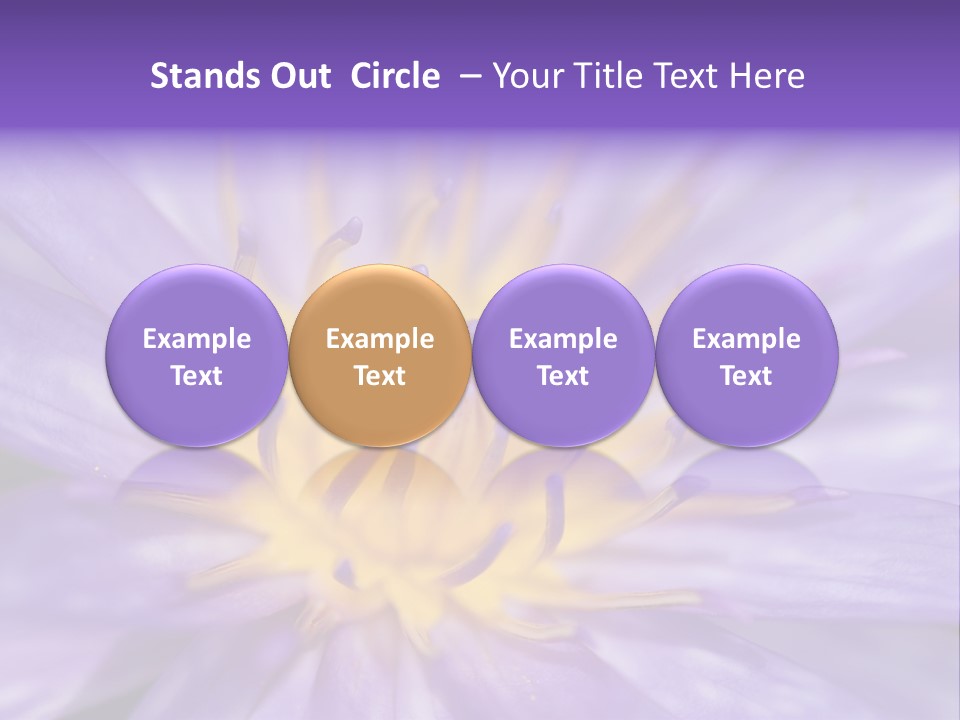 Stands Out Circle – Your Title Text Here

Example Text

Example Text

Example Text

Example Text